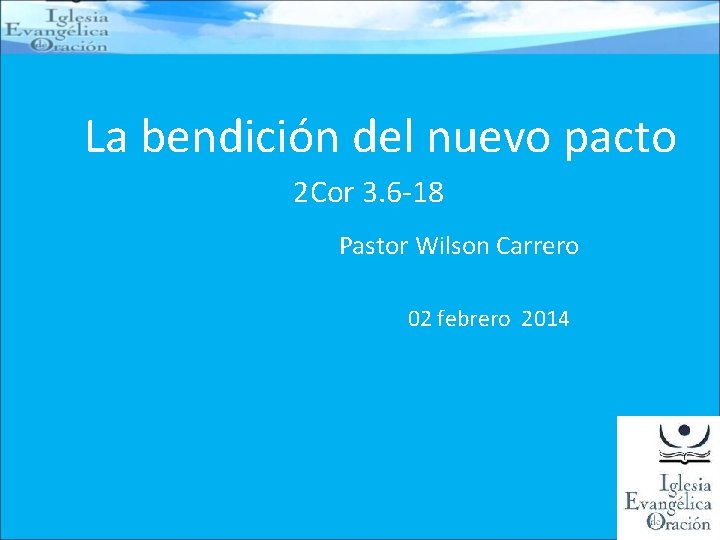 Iglesia Evangélica de Oración

La bendición del nuevo pacto

2Cor 3.6-18

Pastor Wilson Carrero

02 febrero 2014

Iglesia Evangélica de Oración